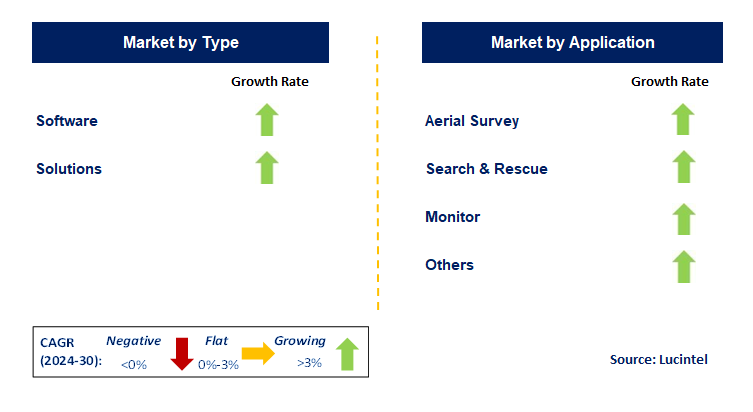 Market by Type

Growth Rate

Software

Solutions

Market by Application

Growth Rate

Aerial Survey

Search & Rescue

Monitor

Others

CAGR (2024-30): Negative <0% Flat 0%-3% Growing >3%

Source: Lucintel